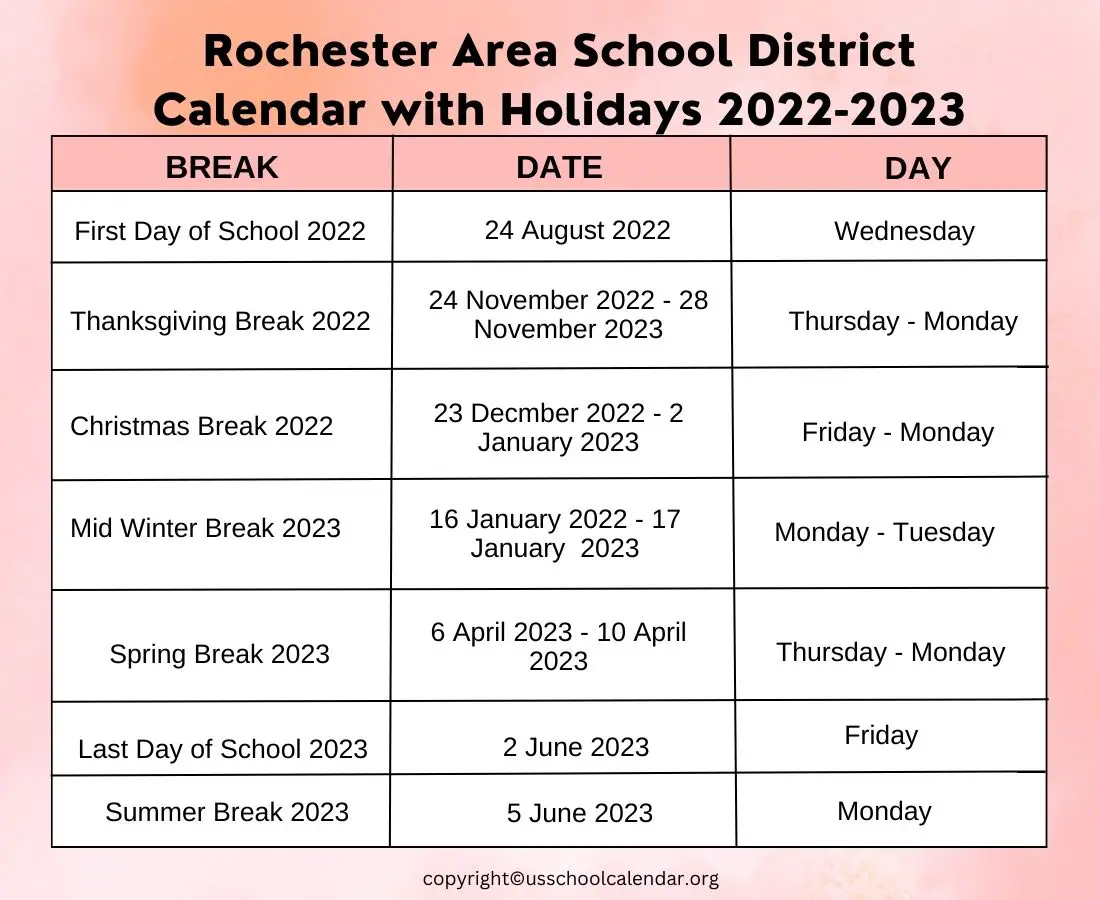 Rochester Area School District Calendar with Holidays 2022-2023

| BREAK | DATE | DAY |
|---|---|---|
| First Day of School 2022 | 24 August 2022 | Wednesday |
| Thanksgiving Break 2022 | 24 November 2022 - 28 November 2023 | Thursday - Monday |
| Christmas Break 2022 | 23 Decmber 2022 - 2 January 2023 | Friday - Monday |
| Mid Winter Break 2023 | 16 January 2022 - 17 January 2023 | Monday - Tuesday |
| Spring Break 2023 | 6 April 2023 - 10 April 2023 | Thursday - Monday |
| Last Day of School 2023 | 2 June 2023 | Friday |
| Summer Break 2023 | 5 June 2023 | Monday |

copyright©usschoolcalendar.org